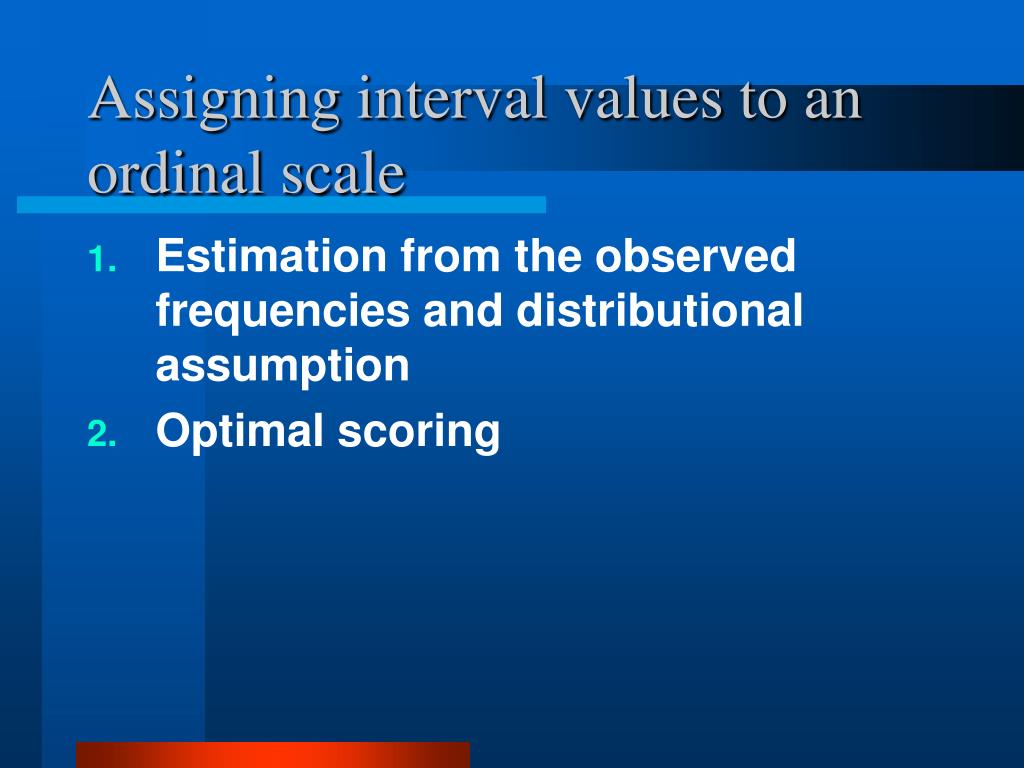 Assigning interval values to an ordinal scale

1. Estimation from the observed frequencies and distributional assumption
2. Optimal scoring